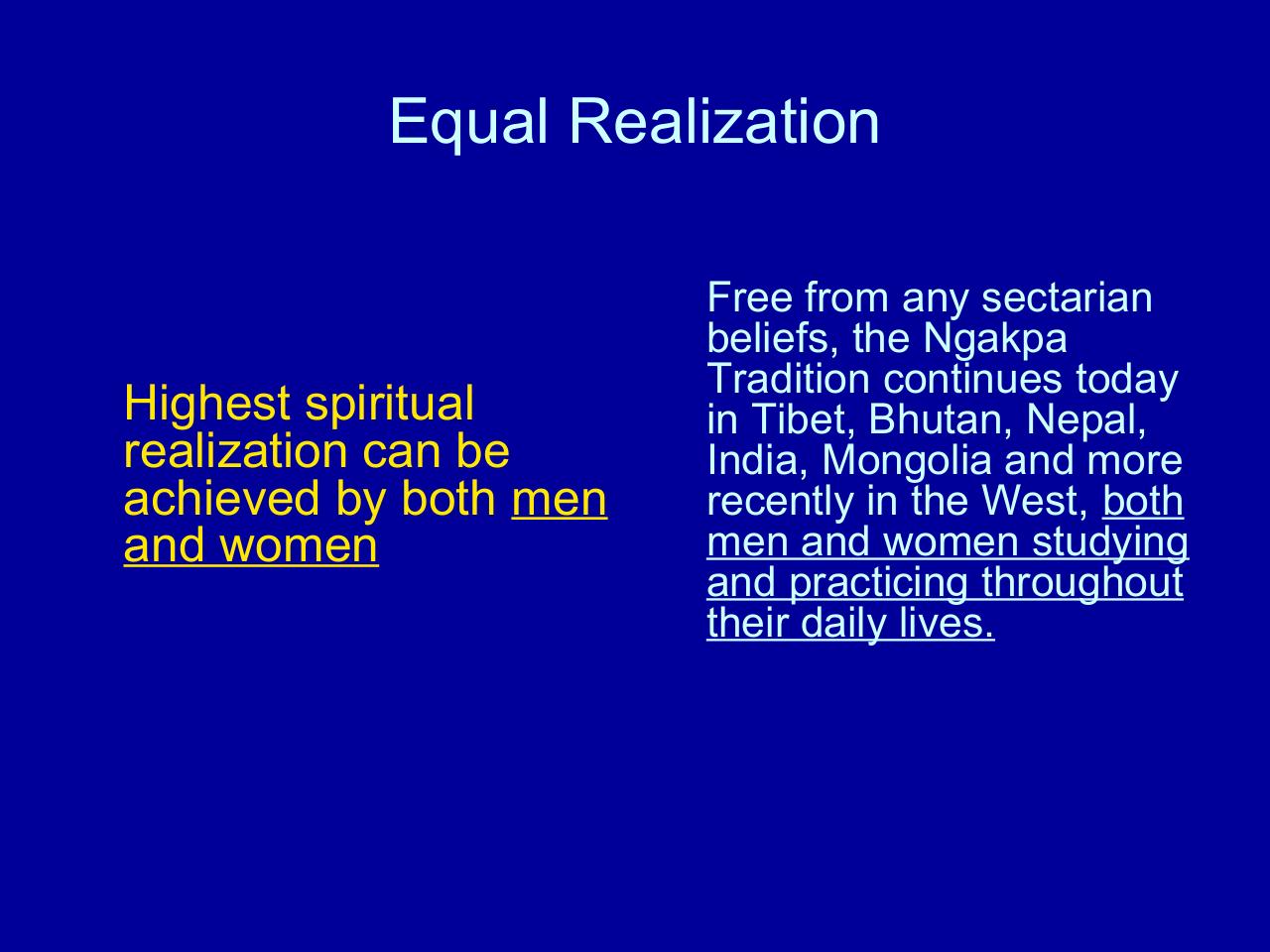 Equal Realization

Highest spiritual realization can be achieved by both men and women

Free from any sectarian beliefs, the Ngakpa Tradition continues today in Tibet, Bhutan, Nepal, India, Mongolia and more recently in the West, both men and women studying and practicing throughout their daily lives.